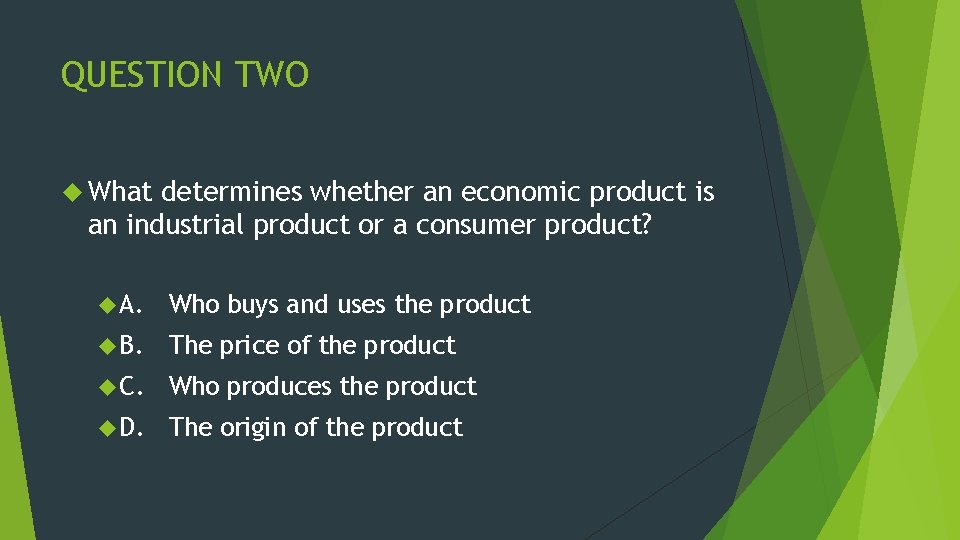 QUESTION TWO

What determines whether an economic product is an industrial product or a consumer product?

A. Who buys and uses the product

B. The price of the product

C. Who produces the product

D. The origin of the product